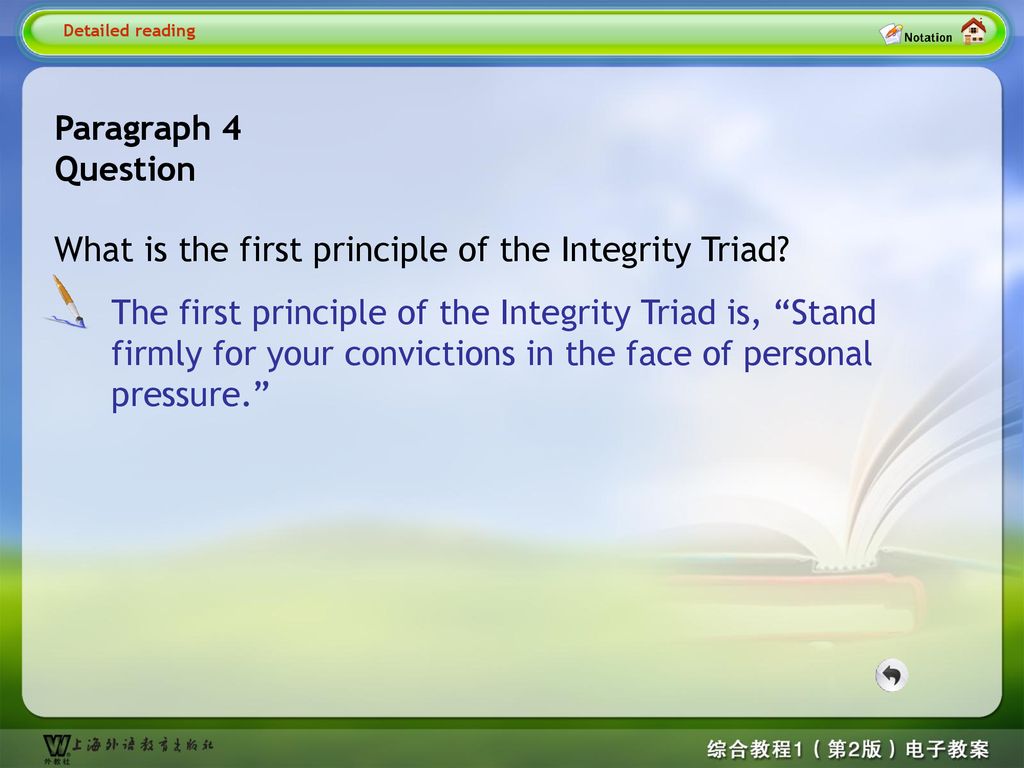 Detailed reading

Notation

Paragraph 4
Question

What is the first principle of the Integrity Triad?

The first principle of the Integrity Triad is, “Stand firmly for your convictions in the face of personal pressure.”

上海外语教育出版社
外教社

综合教程1（第2版）电子教案